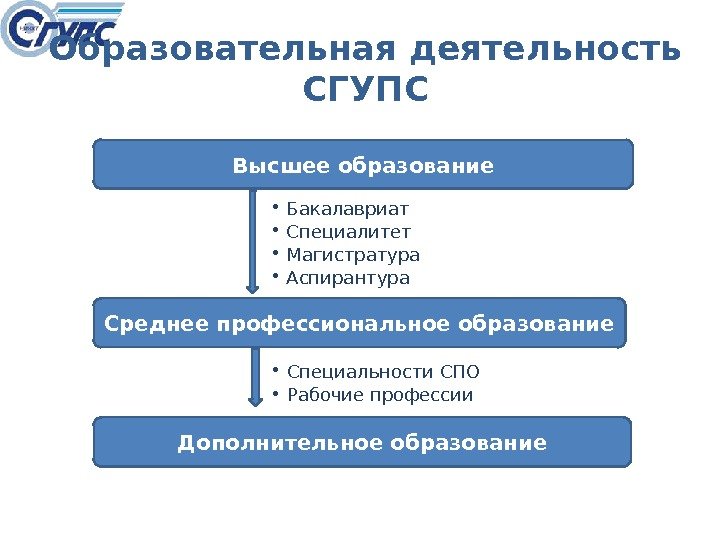 СГУПС

Образовательная деятельность СГУПС

Высшее образование

• Бакалавриат
• Специалитет
• Магистратура
• Аспирантура

Среднее профессиональное образование

• Специальности СПО
• Рабочие профессии

Дополнительное образование